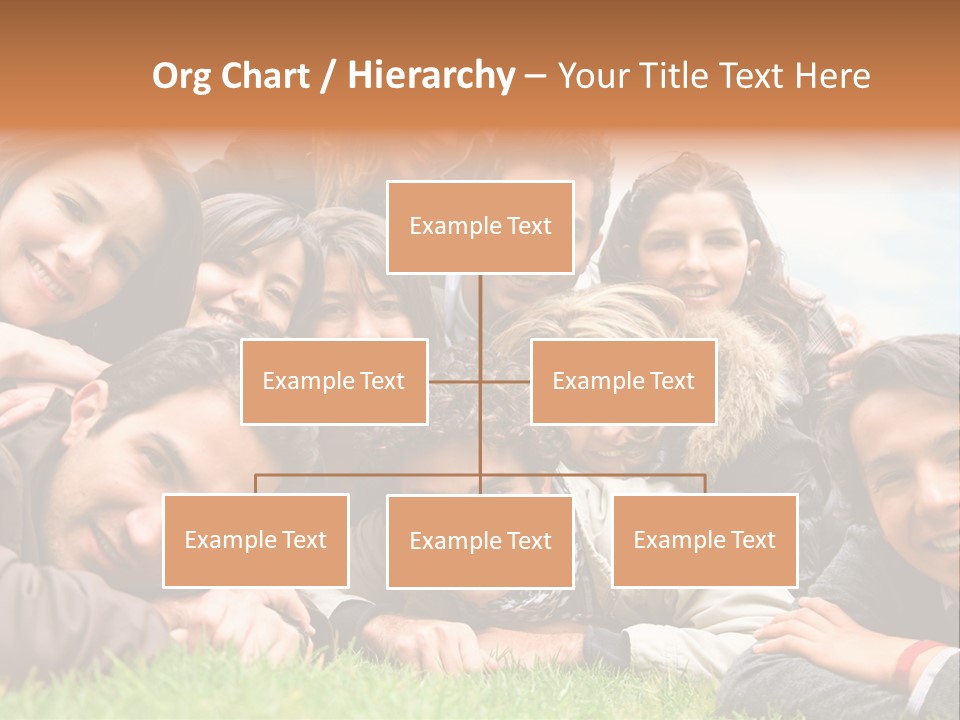 Org Chart / Hierarchy – Your Title Text Here

Example Text

Example Text

Example Text

Example Text

Example Text

Example Text